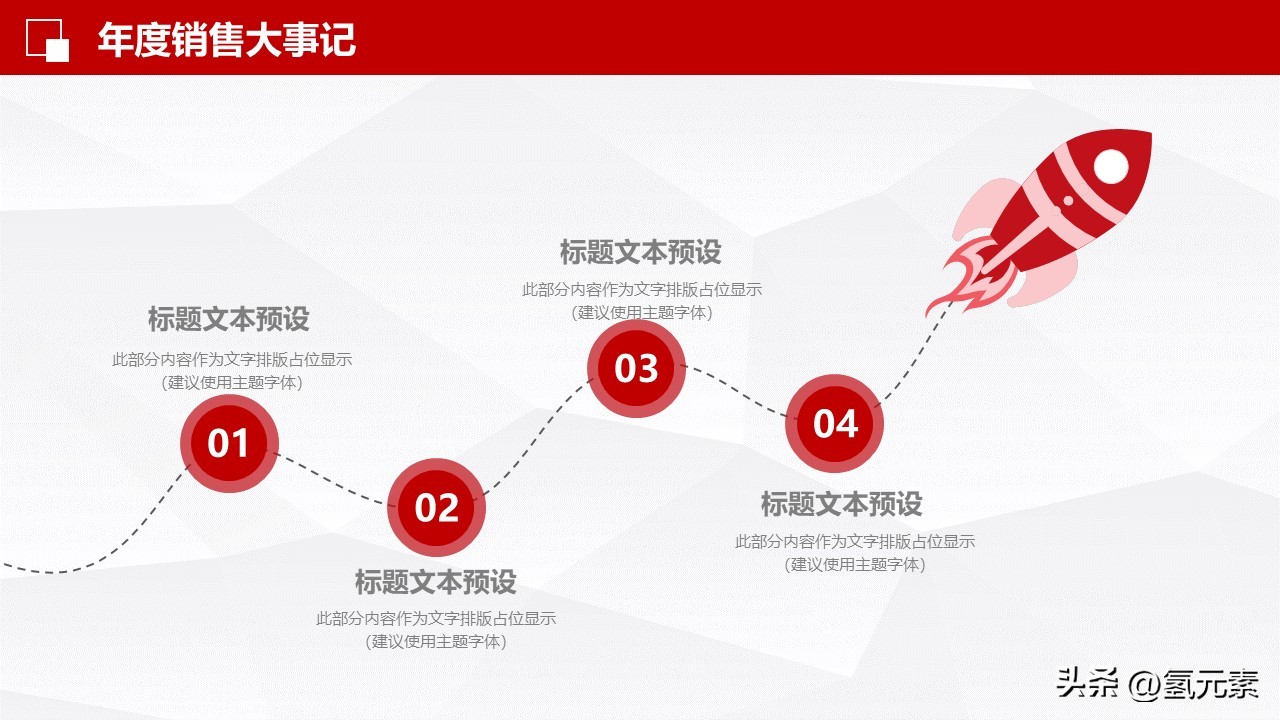 年度销售大事记

标题文本预设
此部分内容作为文字排版占位显示
（建议使用主题字体）

01

02

标题文本预设
此部分内容作为文字排版占位显示
（建议使用主题字体）

标题文本预设
此部分内容作为文字排版占位显示
（建议使用主题字体）

03

04

标题文本预设
此部分内容作为文字排版占位显示
（建议使用主题字体）

头条 @氢元素